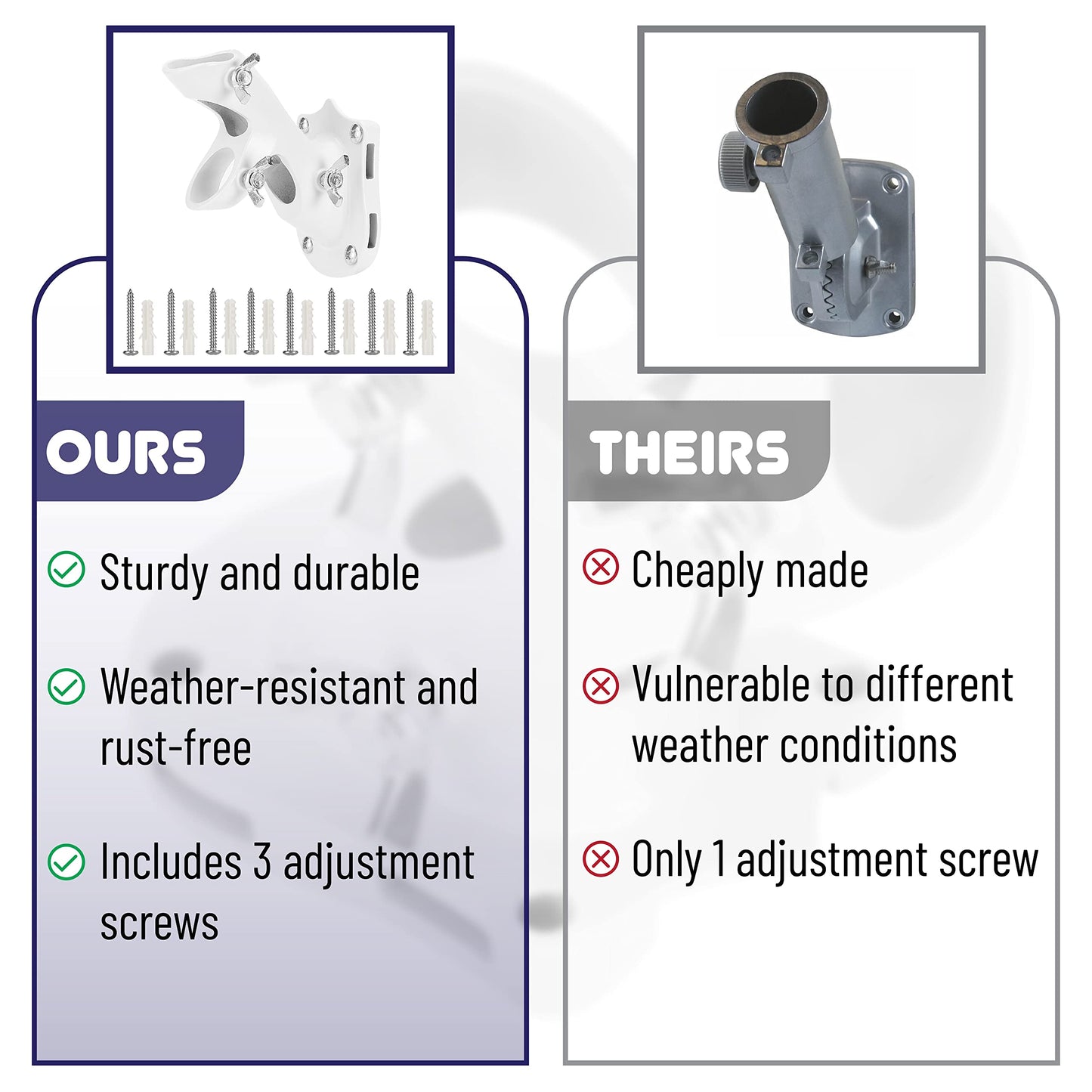 OURS

Sturdy and durable

Weather-resistant and rust-free

Includes 3 adjustment screws

THEIRS

Cheaply made

Vulnerable to different weather conditions

Only 1 adjustment screw